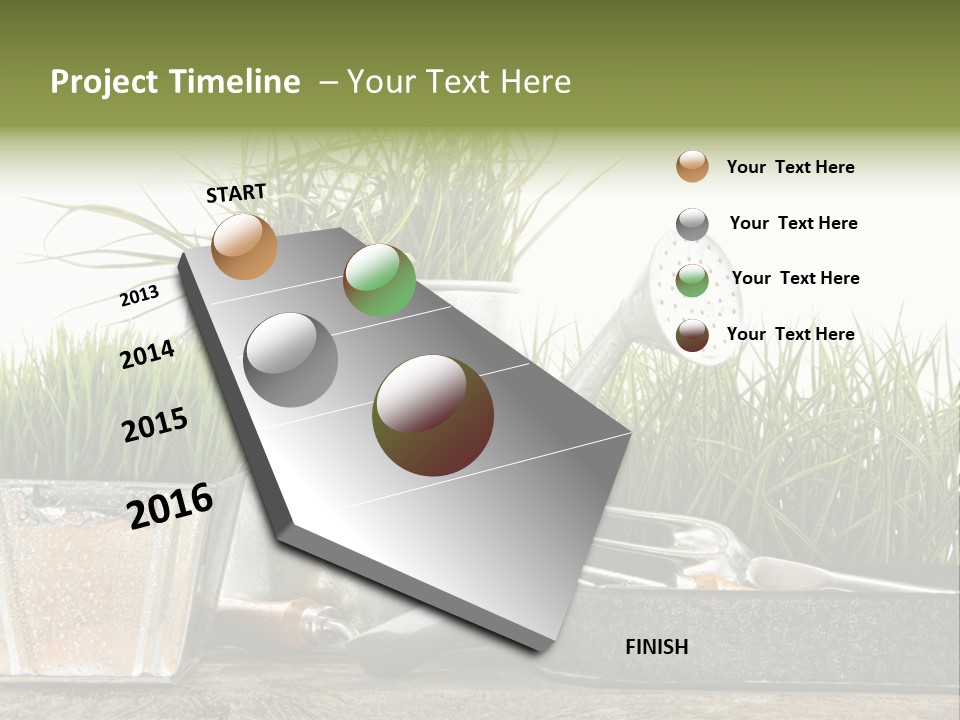 Project Timeline – Your Text Here

START

2013

2014

2015

2016

FINISH

Your Text Here

Your Text Here

Your Text Here

Your Text Here